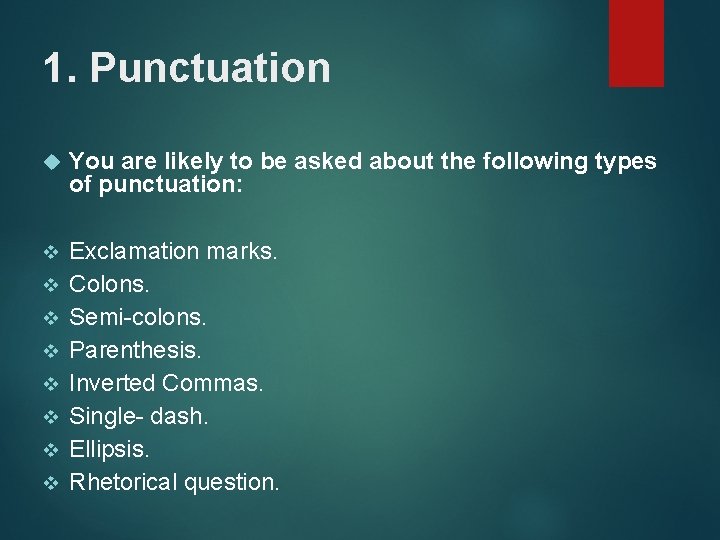 1. Punctuation

You are likely to be asked about the following types of punctuation:

Exclamation marks.
Colons.
Semi-colons.
Parenthesis.
Inverted Commas.
Single- dash.
Ellipsis.
Rhetorical question.